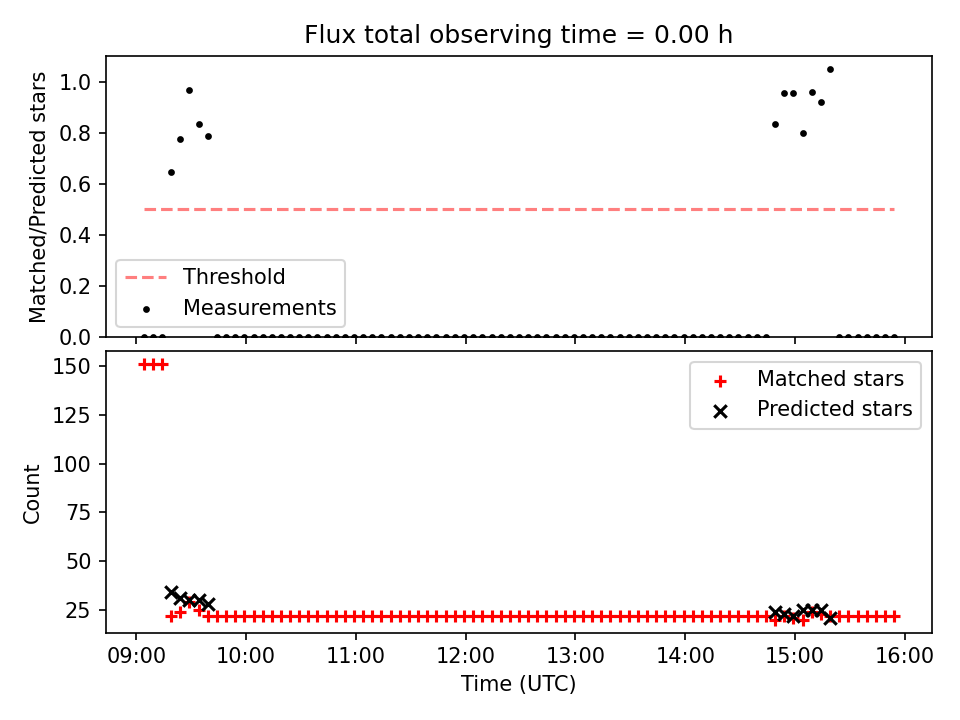 Flux total observing time = 0.00 h

Matched/Predicted stars

1.0
0.8
0.6
0.4
0.2
0.0

Threshold
Measurements

Count

150
125
100
75
50
25

Matched stars
Predicted stars

09:00 10:00 11:00 12:00 13:00 14:00 15:00 16:00
Time (UTC)